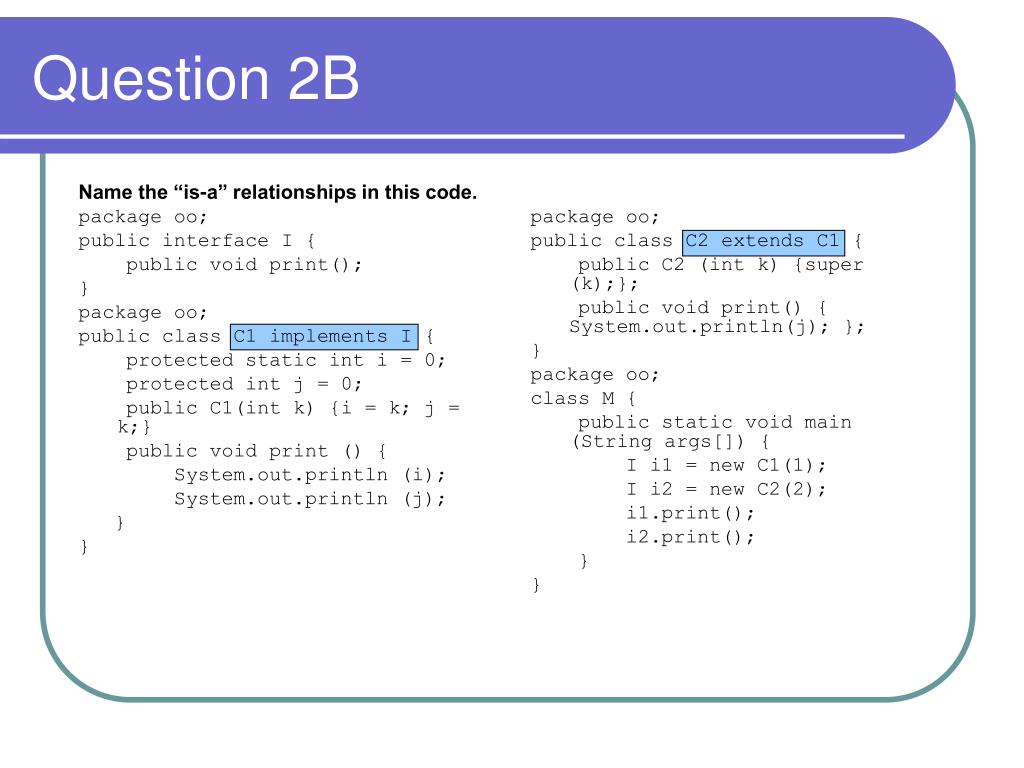 Question 2B

Name the “is-a” relationships in this code.

package oo;
public interface I {
public void print();
}
package oo;
public class C1 implements I {
protected static int i = 0;
protected int j = 0;
public C1(int k) {i = k; j = k;}
public void print () {
System.out.println (i);
System.out.println (j);
}
}

package oo;
public class C2 extends C1 {
public C2 (int k) {super (k);};
public void print() { System.out.println(j); };
}
package oo;
class M {
public static void main (String args[]) {
I i1 = new C1(1);
I i2 = new C2(2);
i1.print();
i2.print();
}
}